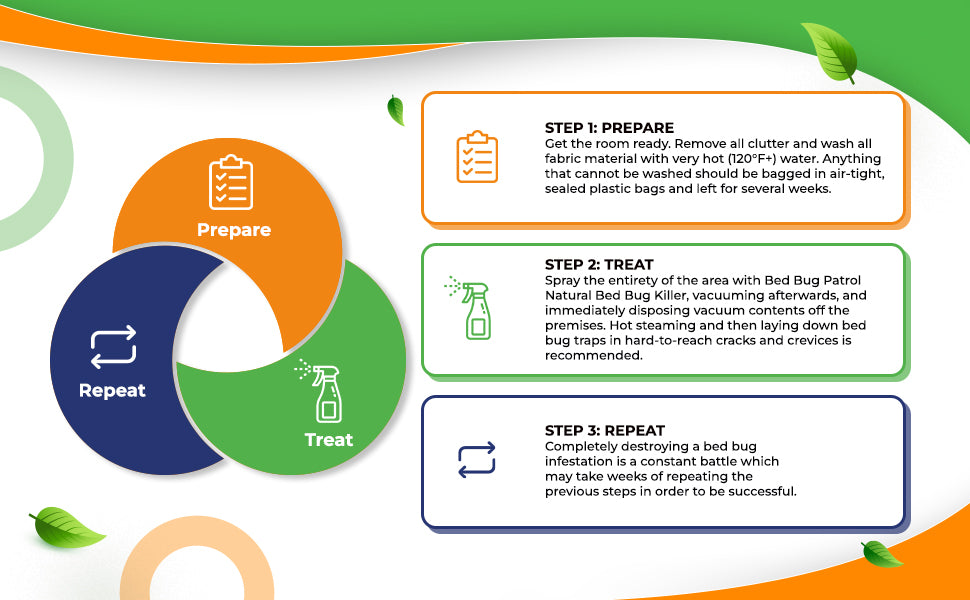 Prepare

Repeat

Treat

STEP 1: PREPARE
Get the room ready. Remove all clutter and wash all fabric material with very hot (120°F+) water. Anything that cannot be washed should be bagged in air-tight, sealed plastic bags and left for several weeks.

STEP 2: TREAT
Spray the entirety of the area with Bed Bug Patrol Natural Bed Bug Killer, vacuuming afterwards, and immediately disposing vacuum contents off the premises. Hot steaming and then laying down bed bug traps in hard-to-reach cracks and crevices is recommended.

STEP 3: REPEAT
Completely destroying a bed bug infestation is a constant battle which may take weeks of repeating the previous steps in order to be successful.